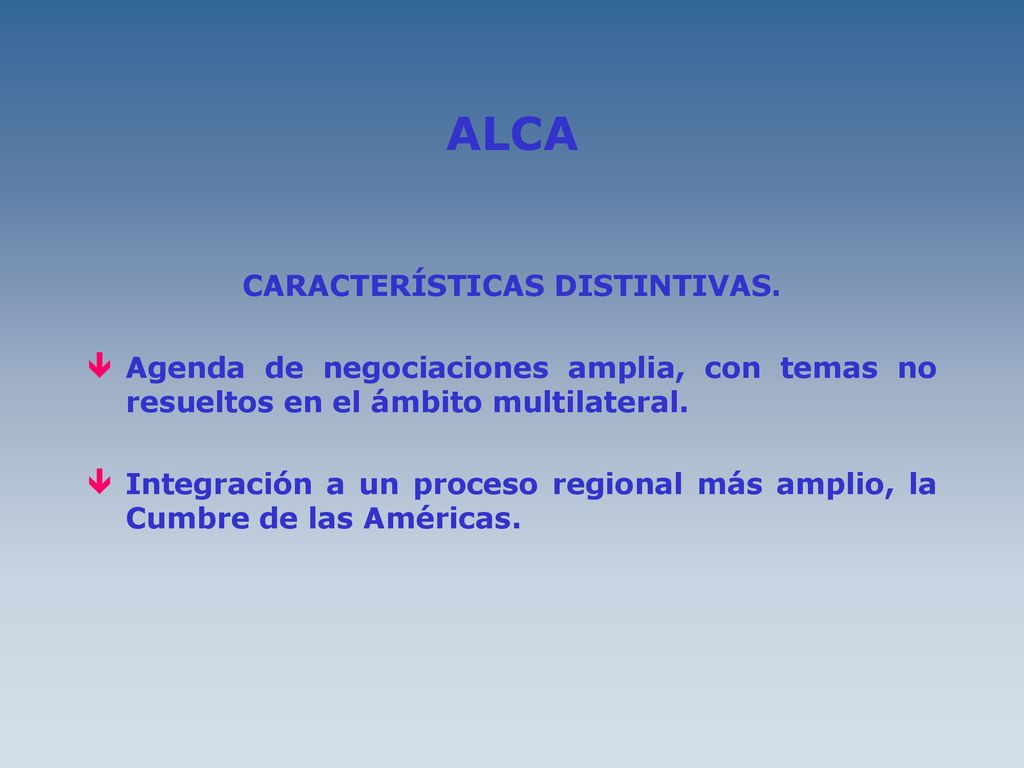 ALCA

CARACTERÍSTICAS DISTINTIVAS.

Agenda de negociaciones amplia, con temas no resueltos en el ámbito multilateral.

Integración a un proceso regional más amplio, la Cumbre de las Américas.